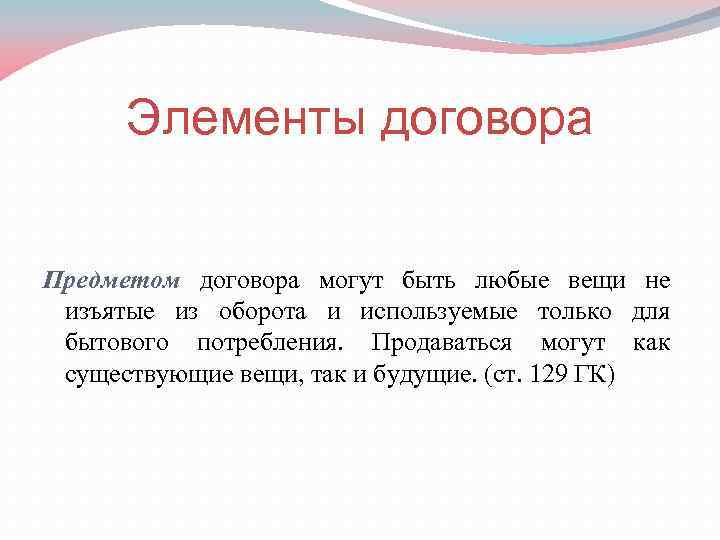 Элементы договора

Предметом договора могут быть любые вещи не изъятые из оборота и используемые только для бытового потребления. Продаваться могут как существующие вещи, так и будущие. (ст. 129 ГК)